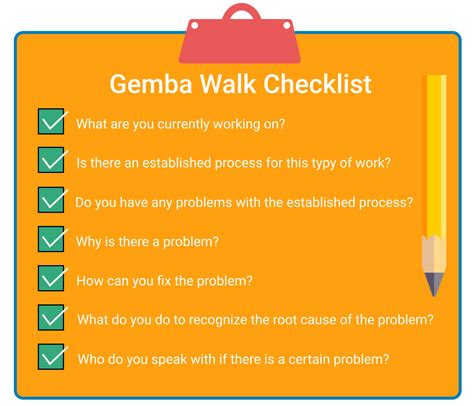 Gemba Walk Checklist

What are you currently working on?

Is there an established process for this typy of work?

Do you have any problems with the established process?

Why is there a problem?

How can you fix the problem?

What do you do to recognize the root cause of the problem?

Who do you speak with if there is a certain problem?